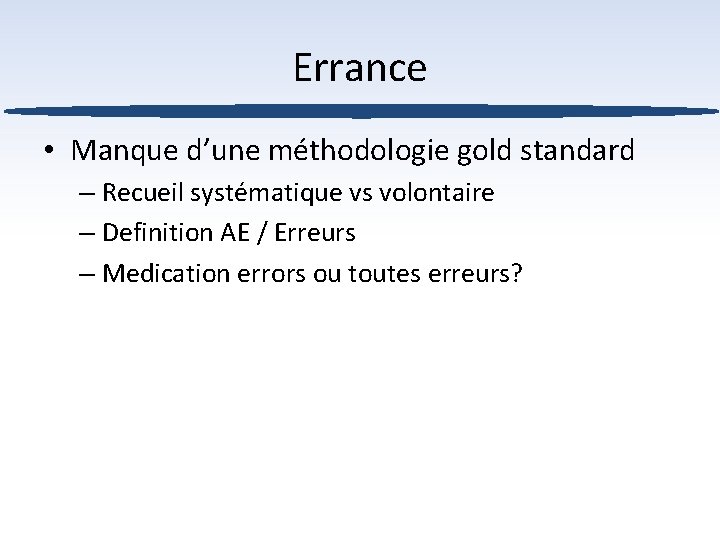 Errance

• Manque d’une méthodologie gold standard
– Recueil systématique vs volontaire
– Definition AE / Erreurs
– Medication errors ou toutes erreurs?